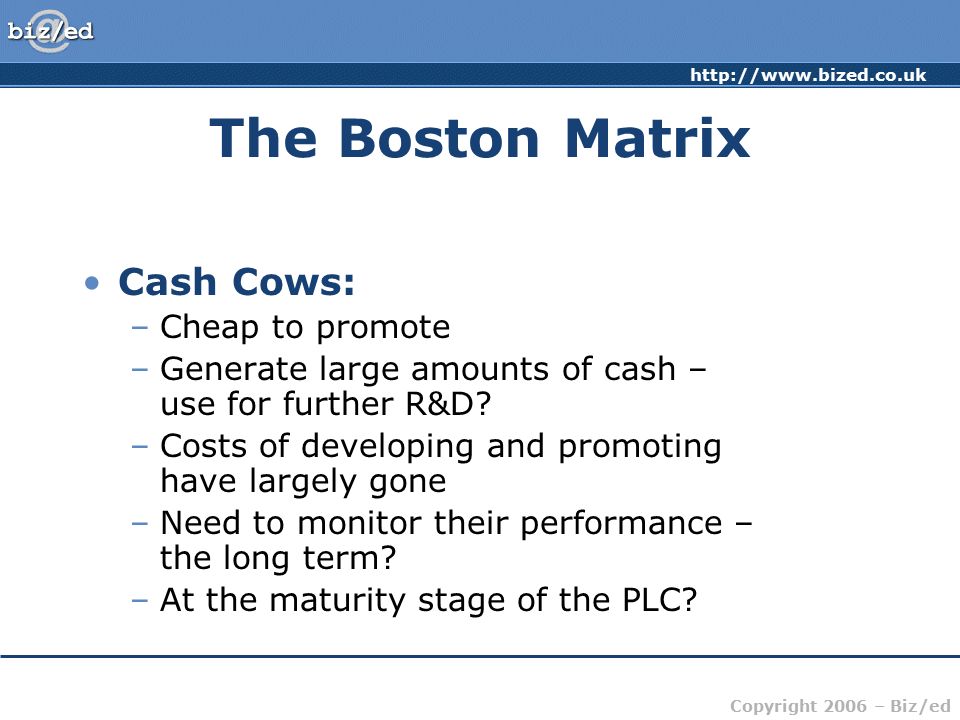 biz/ed

http://www.bized.co.uk

The Boston Matrix

• Cash Cows:
– Cheap to promote
– Generate large amounts of cash – use for further R&D?
– Costs of developing and promoting have largely gone
– Need to monitor their performance – the long term?
– At the maturity stage of the PLC?

Copyright 2006 – Biz/ed